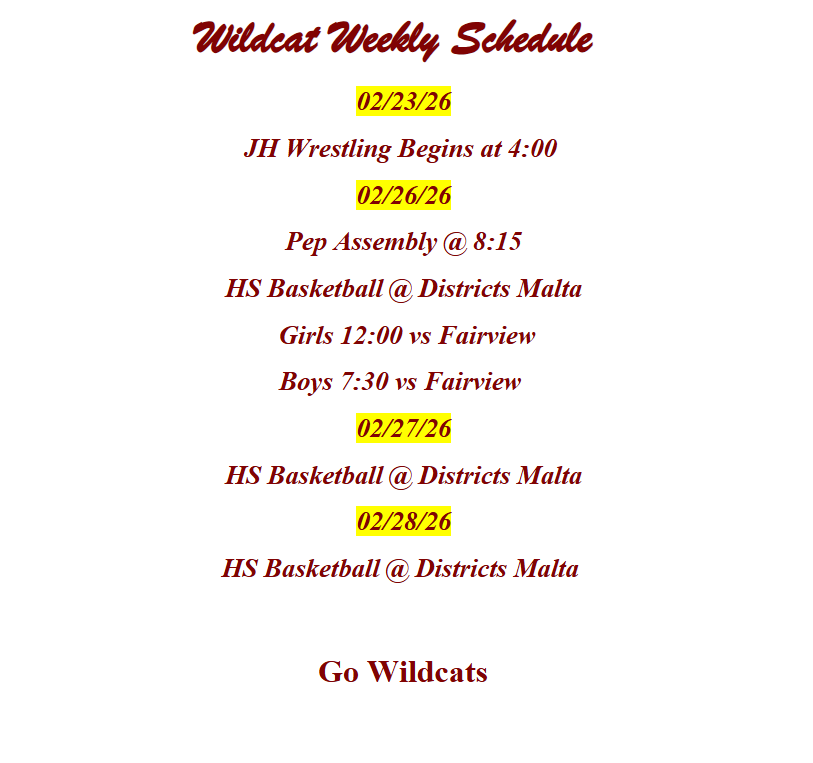 Wildcat Weekly Schedule

02/23/26

JH Wrestling Begins at 4:00

02/26/26

Pep Assembly @ 8:15

HS Basketball @ Districts Malta

Girls 12:00 vs Fairview

Boys 7:30 vs Fairview

02/27/26

HS Basketball @ Districts Malta

02/28/26

HS Basketball @ Districts Malta

Go Wildcats